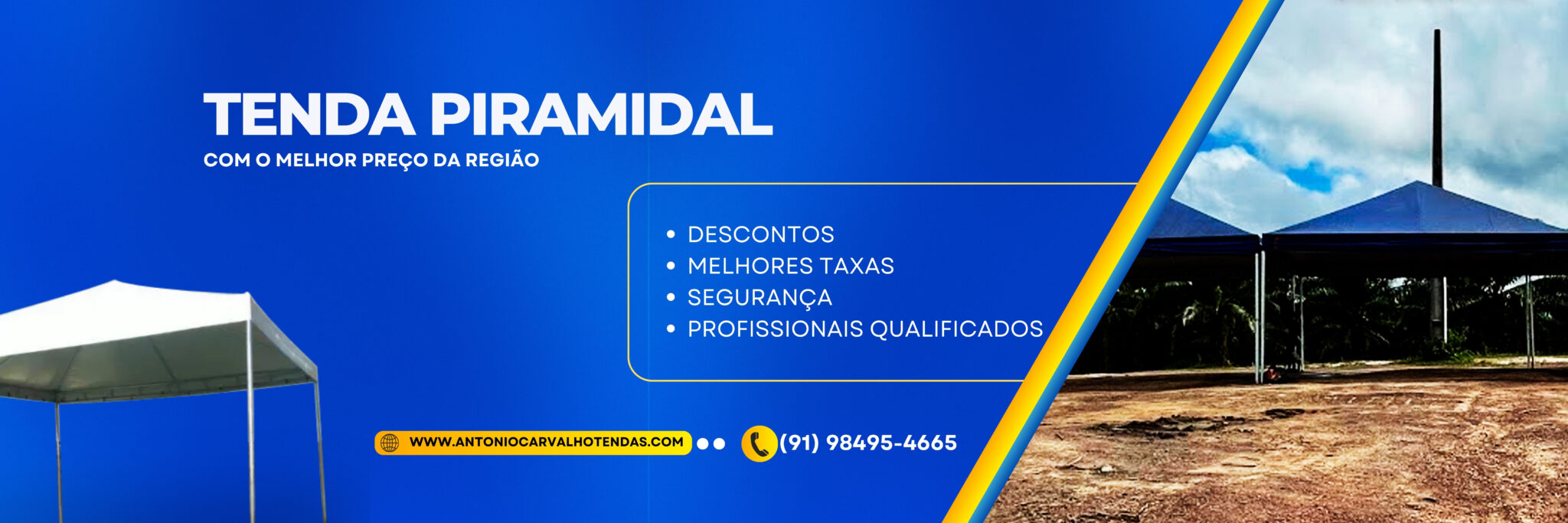 TENDA PIRAMIDAL
COM O MELHOR PREÇO DA REGIÃO

• DESCONTOS
• MELHORES TAXAS
• SEGURANÇA
• PROFISSIONAIS QUALIFICADOS

WWW.ANTONIOCARVALHOTENDAS.COM

(91) 98495-4665